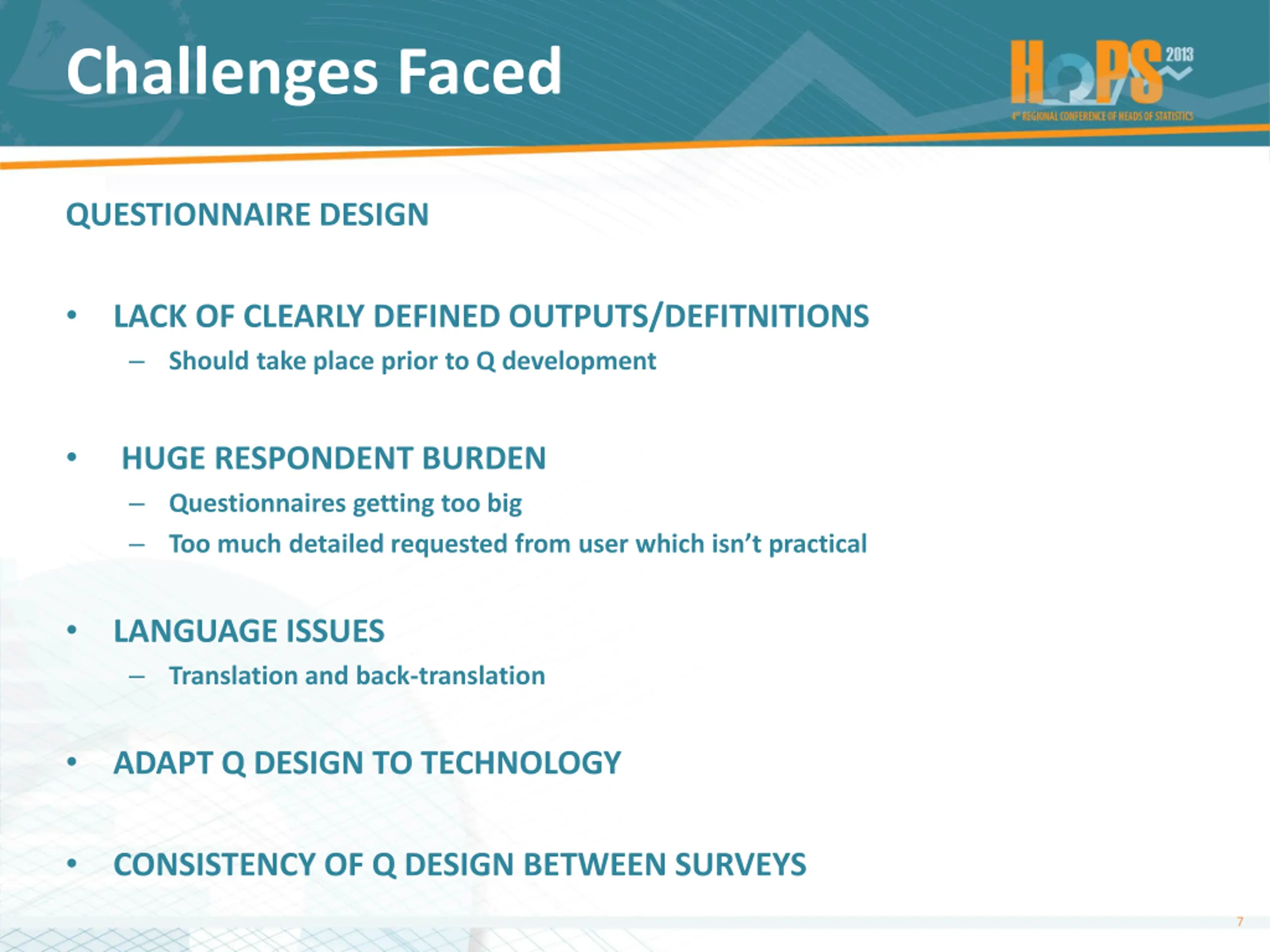 Challenges Faced

HOPS 2013
4th REGIONAL CONFERENCE OF HEADS OF STATISTICS

QUESTIONNAIRE DESIGN

• LACK OF CLEARLY DEFINED OUTPUTS/DEFITNITIONS
– Should take place prior to Q development

• HUGE RESPONDENT BURDEN
– Questionnaires getting too big
– Too much detailed requested from user which isn't practical

• LANGUAGE ISSUES
– Translation and back-translation

• ADAPT Q DESIGN TO TECHNOLOGY

• CONSISTENCY OF Q DESIGN BETWEEN SURVEYS

7